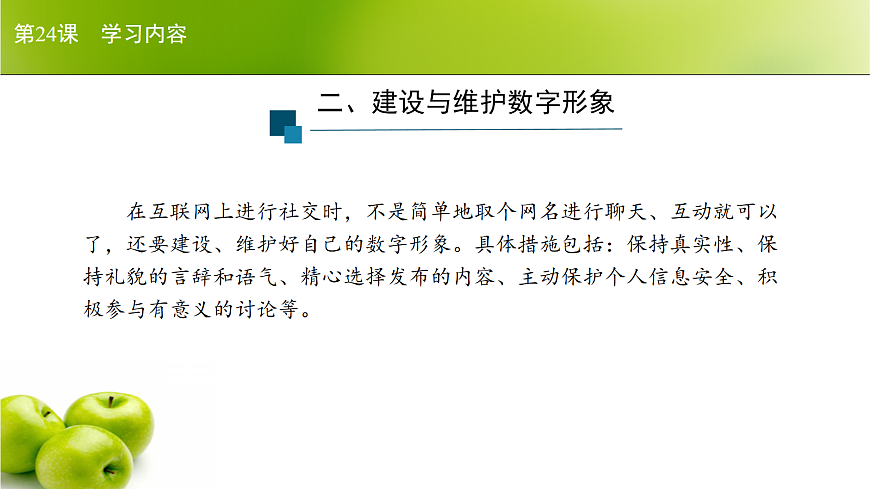 第24课　学习内容

二、建设与维护数字形象

在互联网上进行社交时，不是简单地取个网名进行聊天、互动就可以了，还要建设、维护好自己的数字形象。具体措施包括：保持真实性、保持礼貌的言辞和语气、精心选择发布的内容、主动保护个人信息安全、积极参与有意义的讨论等。